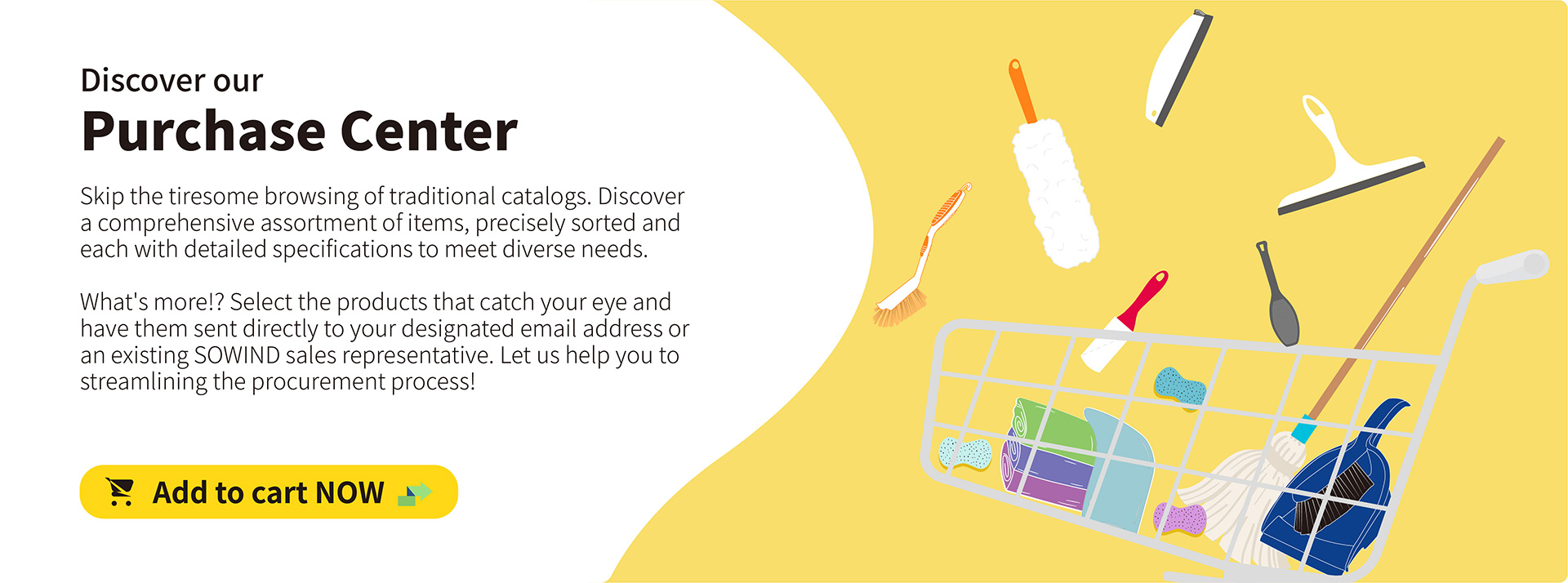 Discover our
Purchase Center

Skip the tiresome browsing of traditional catalogs. Discover a comprehensive assortment of items, precisely sorted and each with detailed specifications to meet diverse needs.

What's more!? Select the products that catch your eye and have them sent directly to your designated email address or an existing SOWIND sales representative. Let us help you to streamlining the procurement process!

Add to cart NOW